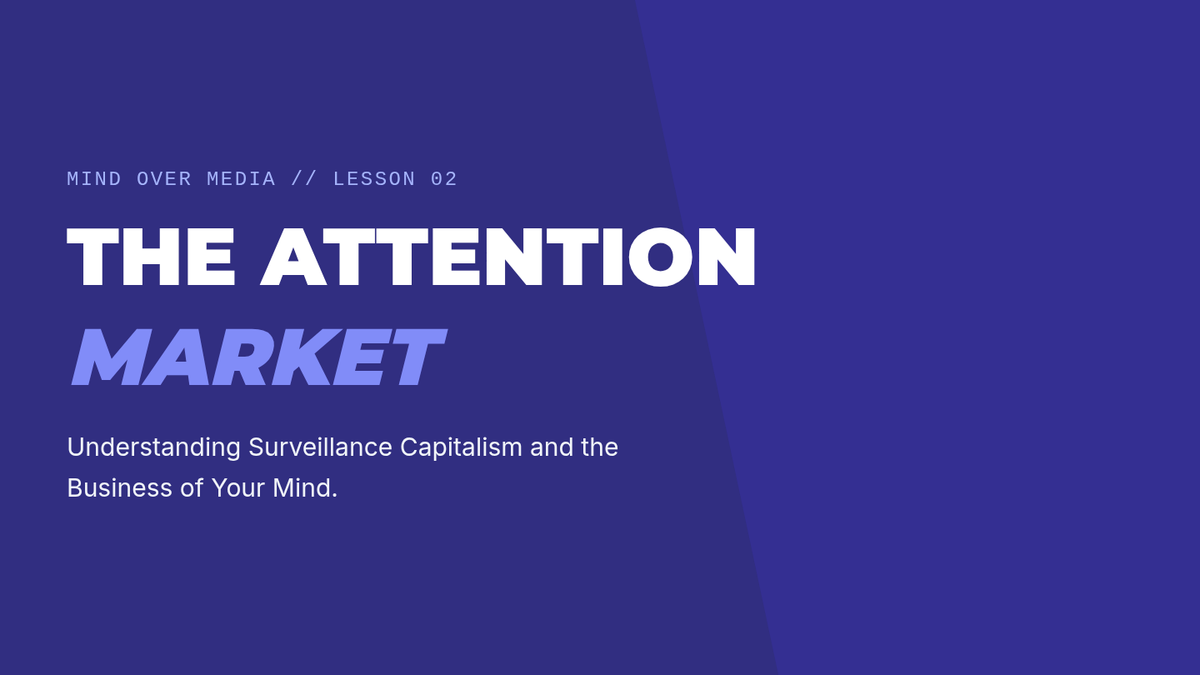 MIND OVER MEDIA // LESSON 02

THE ATTENTION MARKET

Understanding Surveillance Capitalism and the Business of Your Mind.